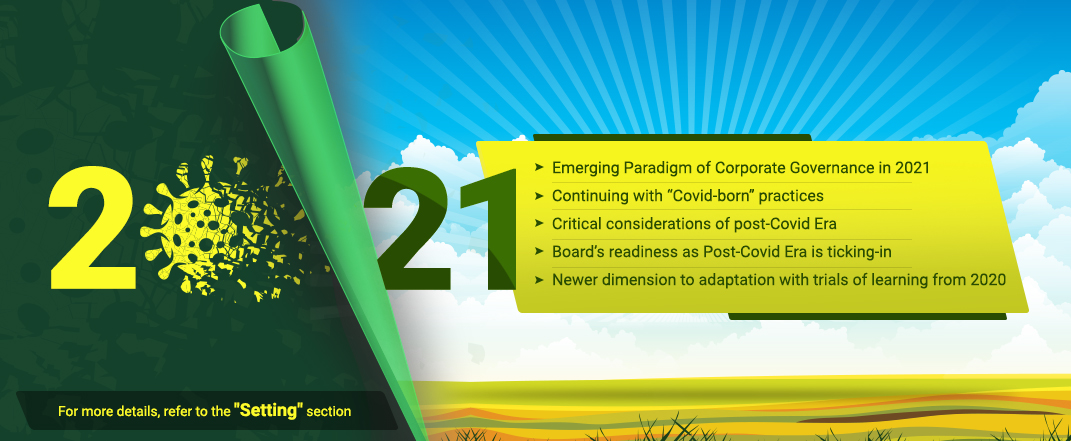 2021

➤ Emerging Paradigm of Corporate Governance in 2021
➤ Continuing with "Covid-born" practices
➤ Critical considerations of post-Covid Era
➤ Board's readiness as Post-Covid Era is ticking-in
➤ Newer dimension to adaptation with trials of learning from 2020

For more details, refer to the "Setting" section